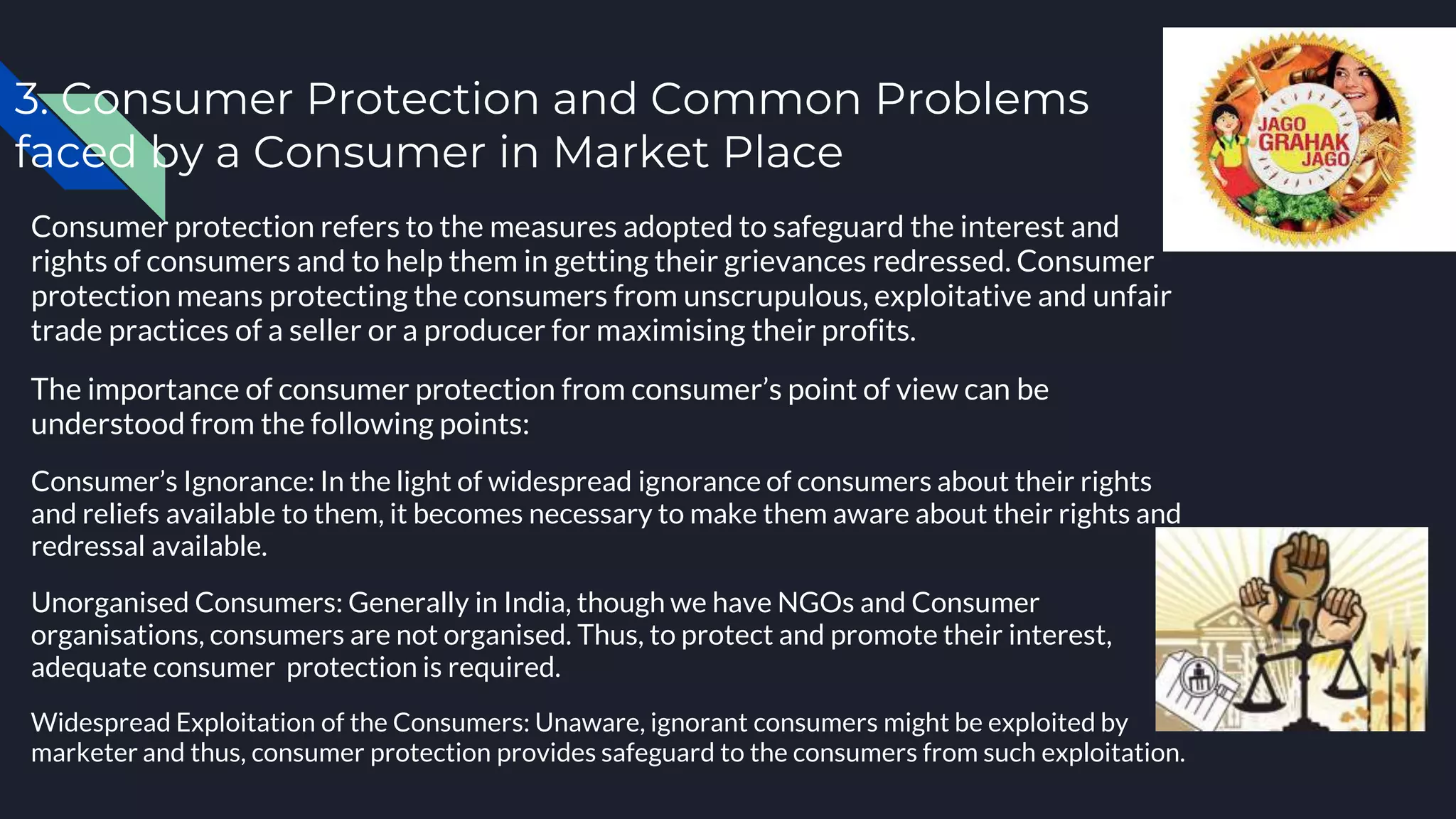 3. Consumer Protection and Common Problems faced by a Consumer in Market Place

JAGO GRAHAK JAGO

Consumer protection refers to the measures adopted to safeguard the interest and rights of consumers and to help them in getting their grievances redressed. Consumer protection means protecting the consumers from unscrupulous, exploitative and unfair trade practices of a seller or a producer for maximising their profits.

The importance of consumer protection from consumer's point of view can be understood from the following points:

Consumer's Ignorance: In the light of widespread ignorance of consumers about their rights and reliefs available to them, it becomes necessary to make them aware about their rights and redressal available.

Unorganised Consumers: Generally in India, though we have NGOs and Consumer organisations, consumers are not organised. Thus, to protect and promote their interest, adequate consumer protection is required.

Widespread Exploitation of the Consumers: Unaware, ignorant consumers might be exploited by marketer and thus, consumer protection provides safeguard to the consumers from such exploitation.